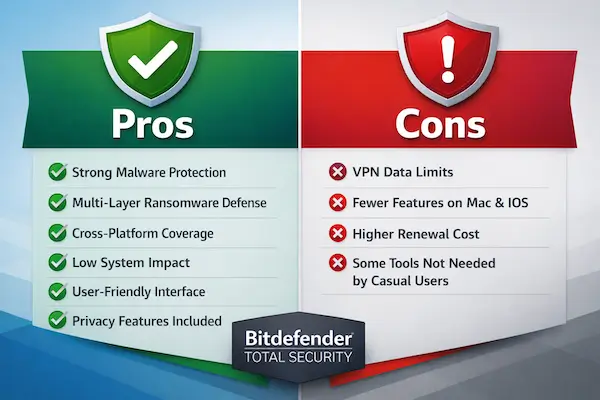 Pros

Strong Malware Protection
Multi-Layer Ransomware Defense
Cross-Platform Coverage
Low System Impact
User-Friendly Interface
Privacy Features Included

Cons

VPN Data Limits
Fewer Features on Mac & IOS
Higher Renewal Cost
Some Tools Not Needed by Casual Users

Bitdefender
TOTAL SECURITY